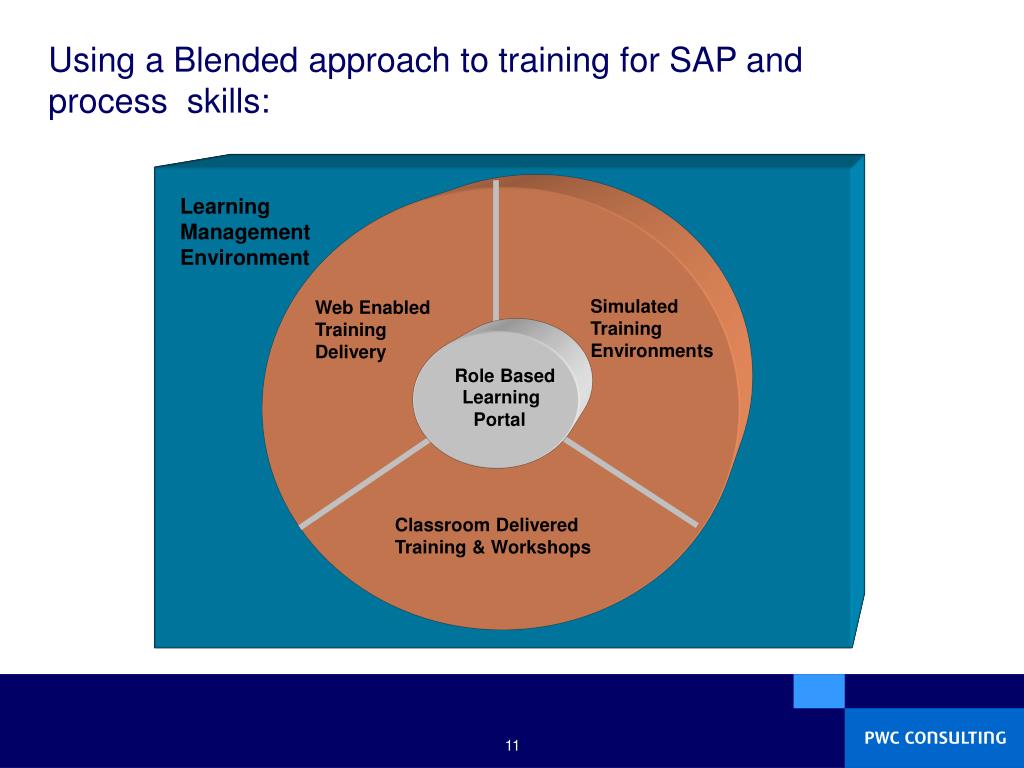 Using a Blended approach to training for SAP and process skills:

Learning Management Environment

Web Enabled Training Delivery

Simulated Training Environments

Role Based Learning Portal

Classroom Delivered Training & Workshops

11

PWC CONSULTING